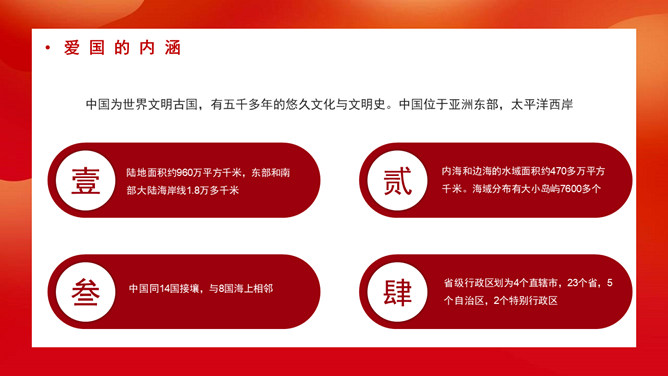 · 爱国的内涵

中国为世界文明古国，有五千多年的悠久文化与文明史。中国位于亚洲东部，太平洋西岸

壹

陆地面积约960万平方千米，东部和南部大陆海岸线1.8万多千米

贰

内海和边海的水域面积约470多万平方千米。海域分布有大小岛屿7600多个

叁

中国同14国接壤，与8国海上相邻

肆

省级行政区划为4个直辖市，23个省，5个自治区，2个特别行政区